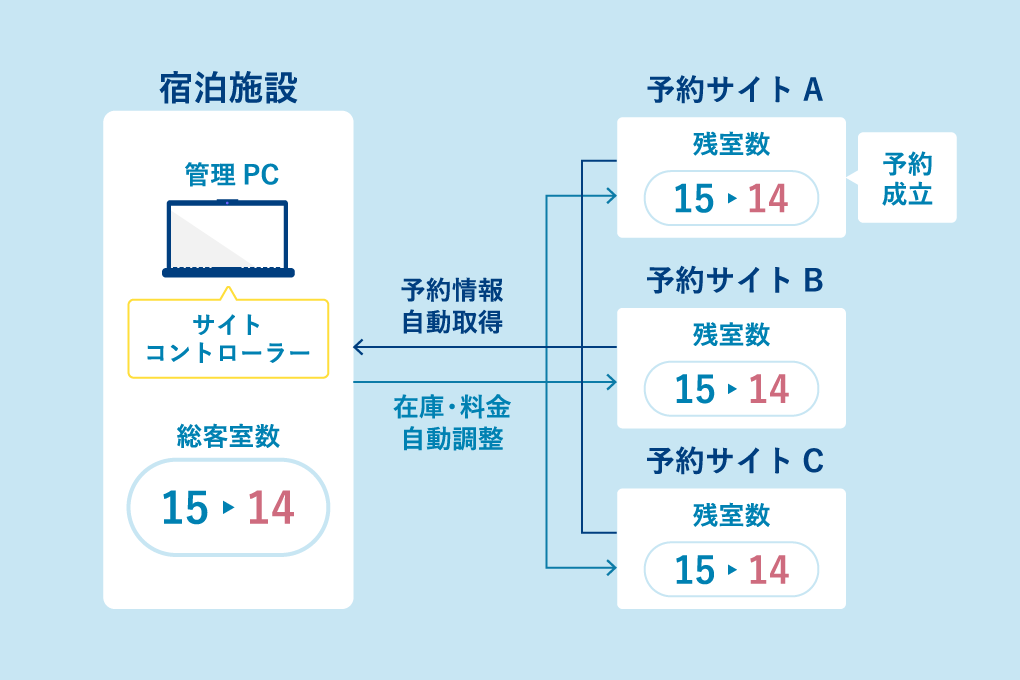 宿泊施設

管理 PC

サイト
コントローラー

総客室数

15 ▸ 14

予約情報
自動取得

在庫・料金
自動調整

予約サイト A

残室数

15 ▸ 14

予約
成立

予約サイト B

残室数

15 ▸ 14

予約サイト C

残室数

15 ▸ 14